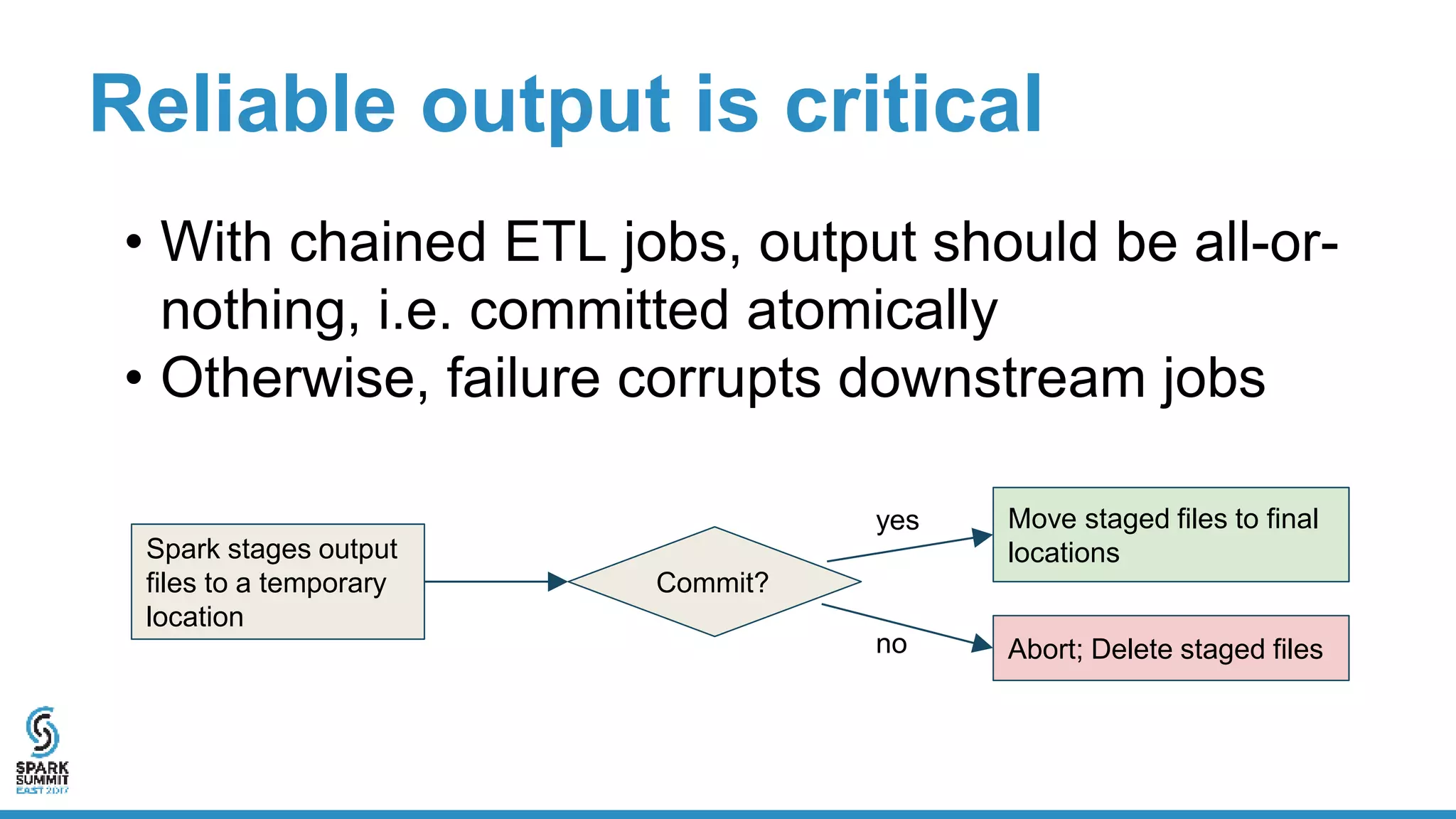 Reliable output is critical

• With chained ETL jobs, output should be all-or-nothing, i.e. committed atomically
• Otherwise, failure corrupts downstream jobs

Spark stages output files to a temporary location

Commit?

yes

Move staged files to final locations

no

Abort; Delete staged files

SPARK SUMMIT EAST 2017